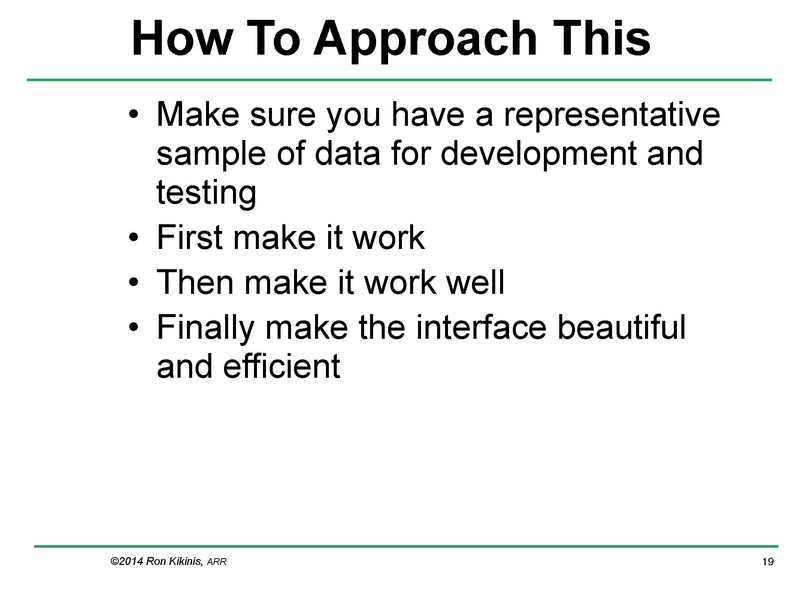 How To Approach This

• Make sure you have a representative sample of data for development and testing
• First make it work
• Then make it work well
• Finally make the interface beautiful and efficient

©2014 Ron Kikinis, ARR

19